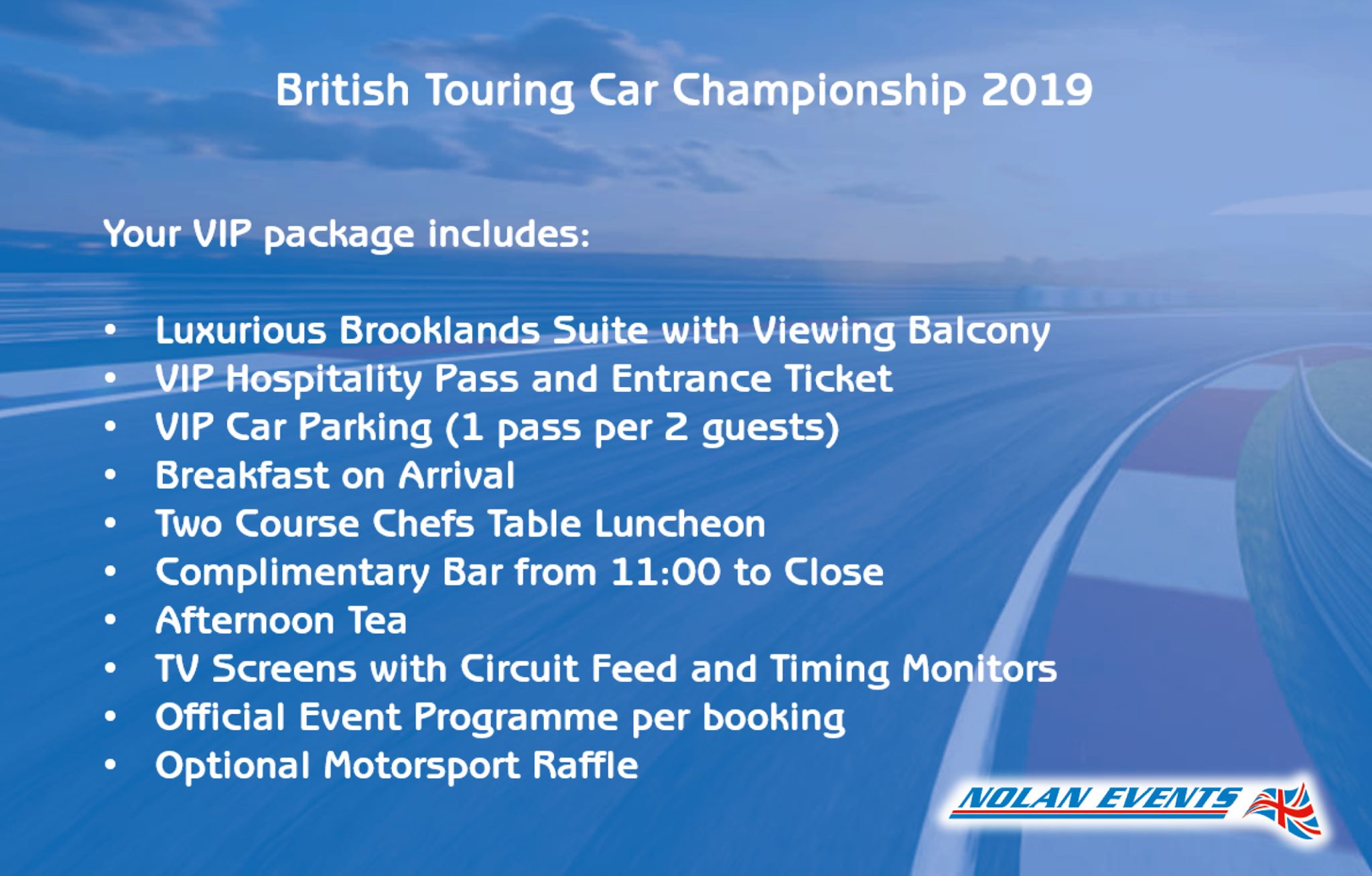 British Touring Car Championship 2019

Your VIP package includes:

• Luxurious Brooklands Suite with Viewing Balcony
• VIP Hospitality Pass and Entrance Ticket
• VIP Car Parking (1 pass per 2 guests)
• Breakfast on Arrival
• Two Course Chefs Table Luncheon
• Complimentary Bar from 11:00 to Close
• Afternoon Tea
• TV Screens with Circuit Feed and Timing Monitors
• Official Event Programme per booking
• Optional Motorsport Raffle

NOLAN EVENTS